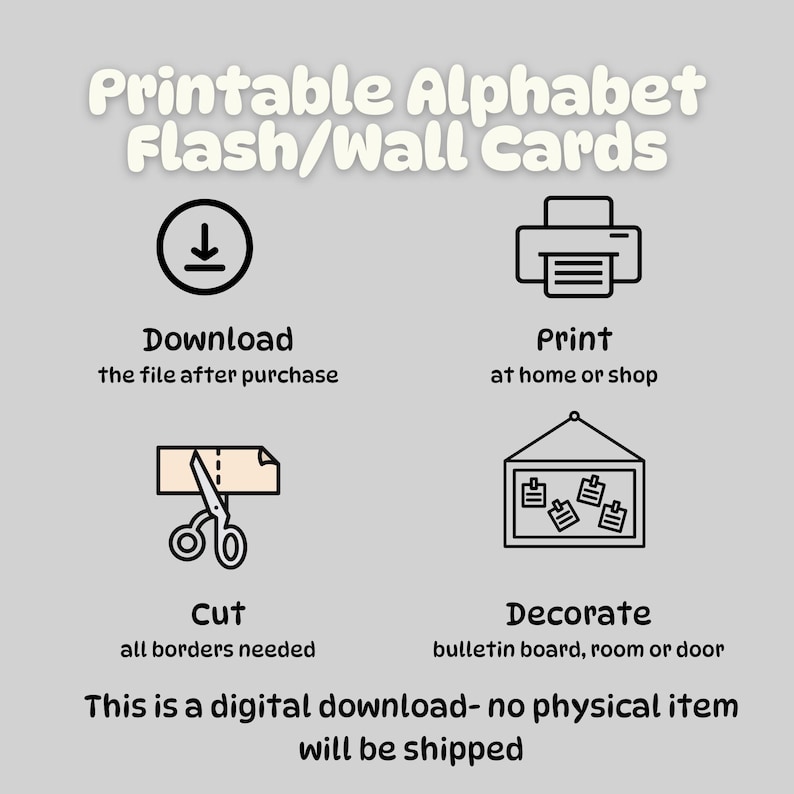 Printable Alphabet Flash/Wall Cards

Download
the file after purchase

Print
at home or shop

Cut
all borders needed

Decorate
bulletin board, room or door

This is a digital download- no physical item will be shipped